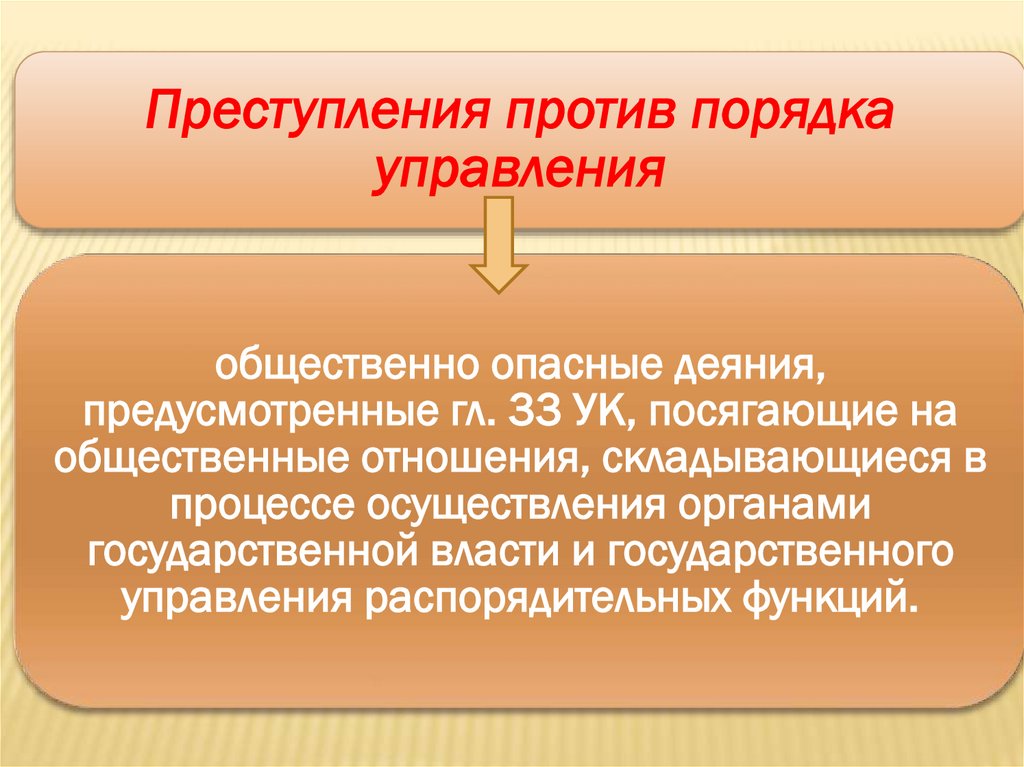 Преступления против порядка управления

общественно опасные деяния, предусмотренные гл. 33 УК, посягающие на общественные отношения, складывающиеся в процессе осуществления органами государственной власти и государственного управления распорядительных функций.